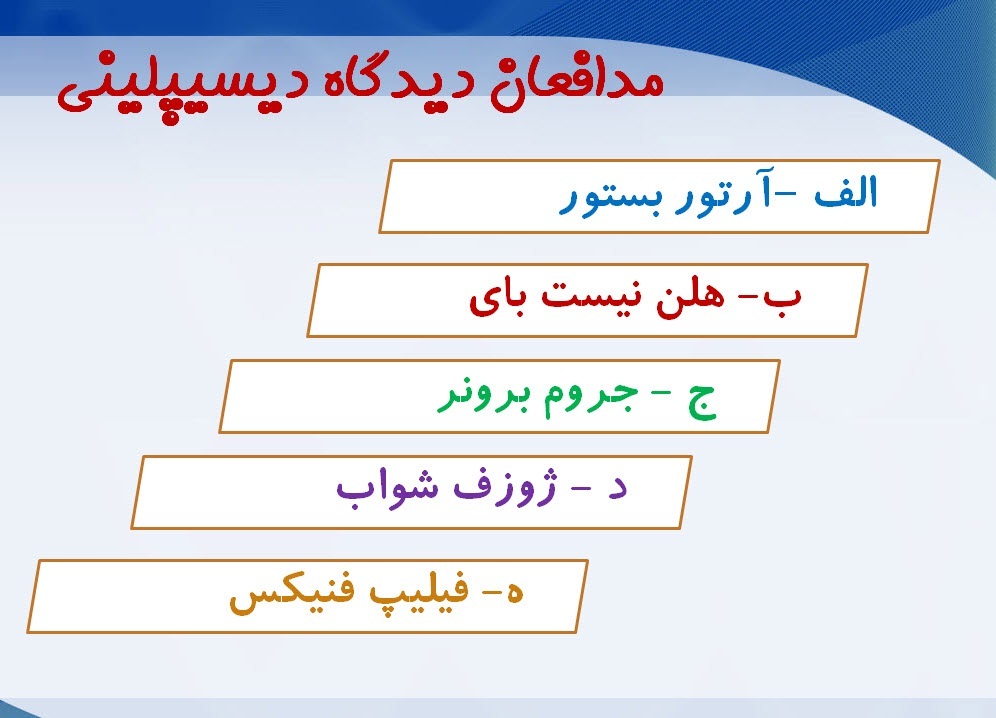 مدافعان دیدگاه دیسیپلینی

الف –آرتور بستور

ب– هلن نیست بای

ج – جروم برونر

د – ژوزف شواب

ه– فیلیپ فنیکس